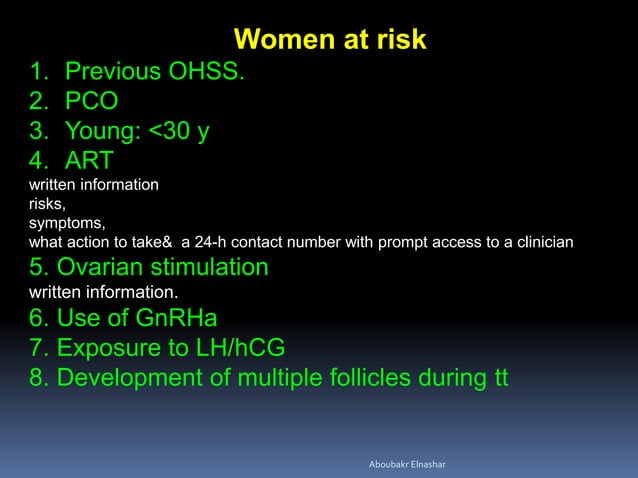 Women at risk

1. Previous OHSS.
2. PCO
3. Young: <30 y
4. ART

written information
risks,
symptoms,
what action to take& a 24-h contact number with prompt access to a clinician

5. Ovarian stimulation

written information.

6. Use of GnRHa
7. Exposure to LH/hCG
8. Development of multiple follicles during tt

Aboubakr Elnashar